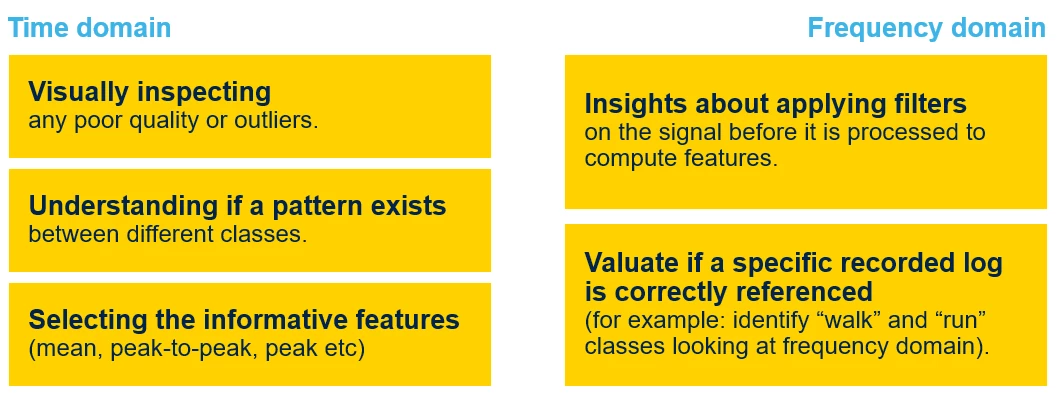 Time domain

Visually inspecting
any poor quality or outliers.

Understanding if a pattern exists
between different classes.

Selecting the informative features
(mean, peak-to-peak, peak etc)

Frequency domain

Insights about applying filters
on the signal before it is processed to compute features.

Valuate if a specific recorded log is correctly referenced
(for example: identify “walk” and “run” classes looking at frequency domain).